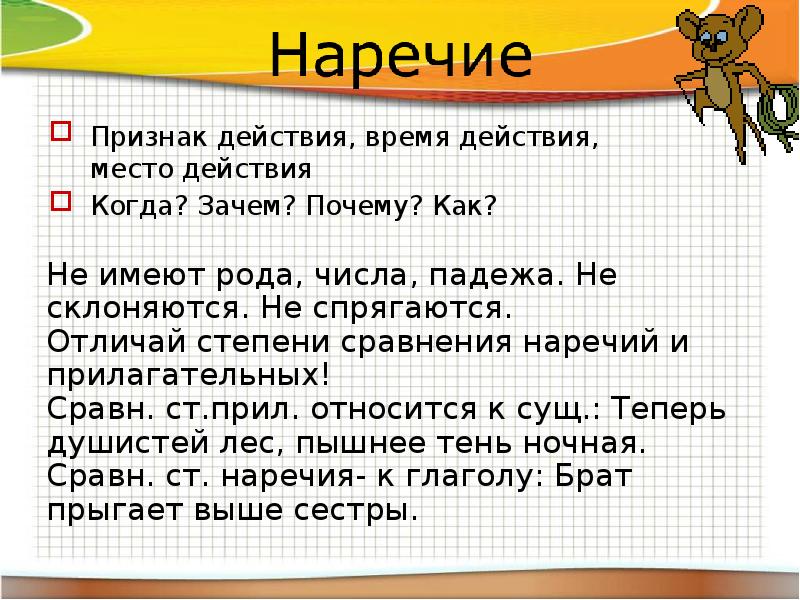 Наречие

Признак действия, время действия, место действия

Когда? Зачем? Почему? Как?

Не имеют рода, числа, падежа. Не склоняются. Не спрягаются.
Отличай степени сравнения наречий и прилагательных!
Сравн. ст.прил. относится к сущ.: Теперь душистей лес, пышнее тень ночная.
Сравн. ст. наречия- к глаголу: Брат прыгает выше сестры.